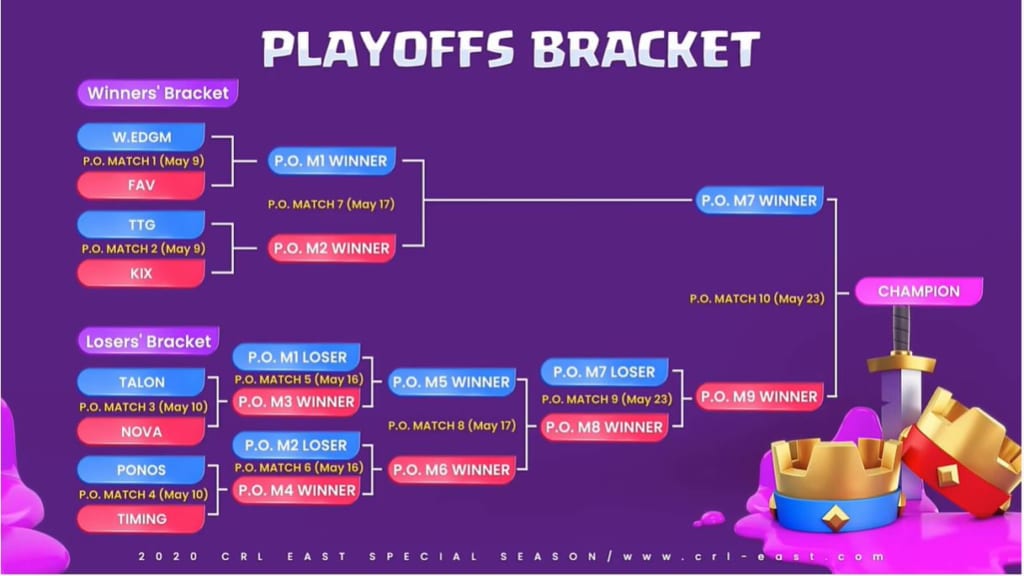 PLAYOFFS BRACKET

Winners' Bracket

W.EDGM
P.O. MATCH 1 (May 9)
FAV

TTG
P.O. MATCH 2 (May 9)
KIX

P.O. M1 WINNER
P.O. MATCH 7 (May 17)
P.O. M2 WINNER

P.O. M7 WINNER

P.O. MATCH 10 (May 23)

CHAMPION

Losers' Bracket

TALON
P.O. MATCH 3 (May 10)
NOVA

PONOS
P.O. MATCH 4 (May 10)
TIMING

P.O. M1 LOSER
P.O. MATCH 5 (May 16)
P.O. M3 WINNER

P.O. M2 LOSER
P.O. MATCH 6 (May 16)
P.O. M4 WINNER

P.O. M5 WINNER
P.O. MATCH 8 (May 17)
P.O. M6 WINNER

P.O. M7 LOSER
P.O. MATCH 9 (May 23)
P.O. M8 WINNER

P.O. M9 WINNER

2020 CRL EAST SPECIAL SEASON / www.crl-east.com